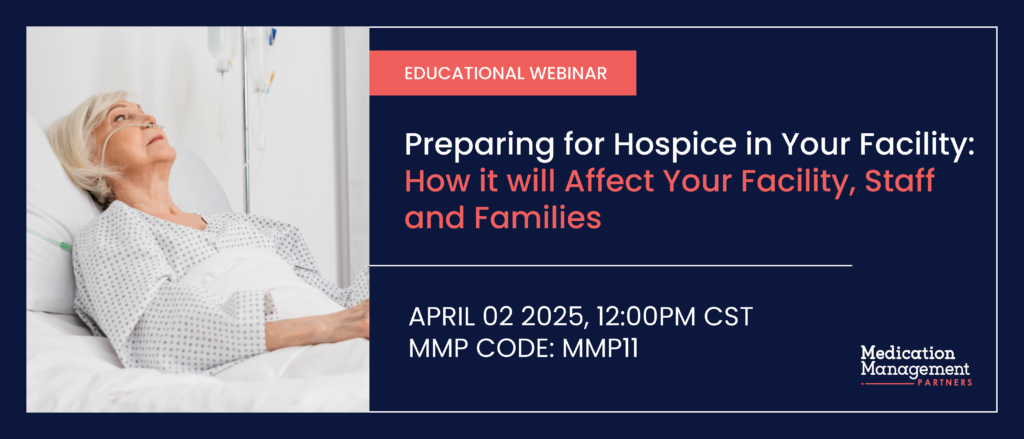 EDUCATIONAL WEBINAR

Preparing for Hospice in Your Facility: How it will Affect Your Facility, Staff and Families

APRIL 02 2025, 12:00PM CST
MMP CODE: MMP11

Medication Management PARTNERS